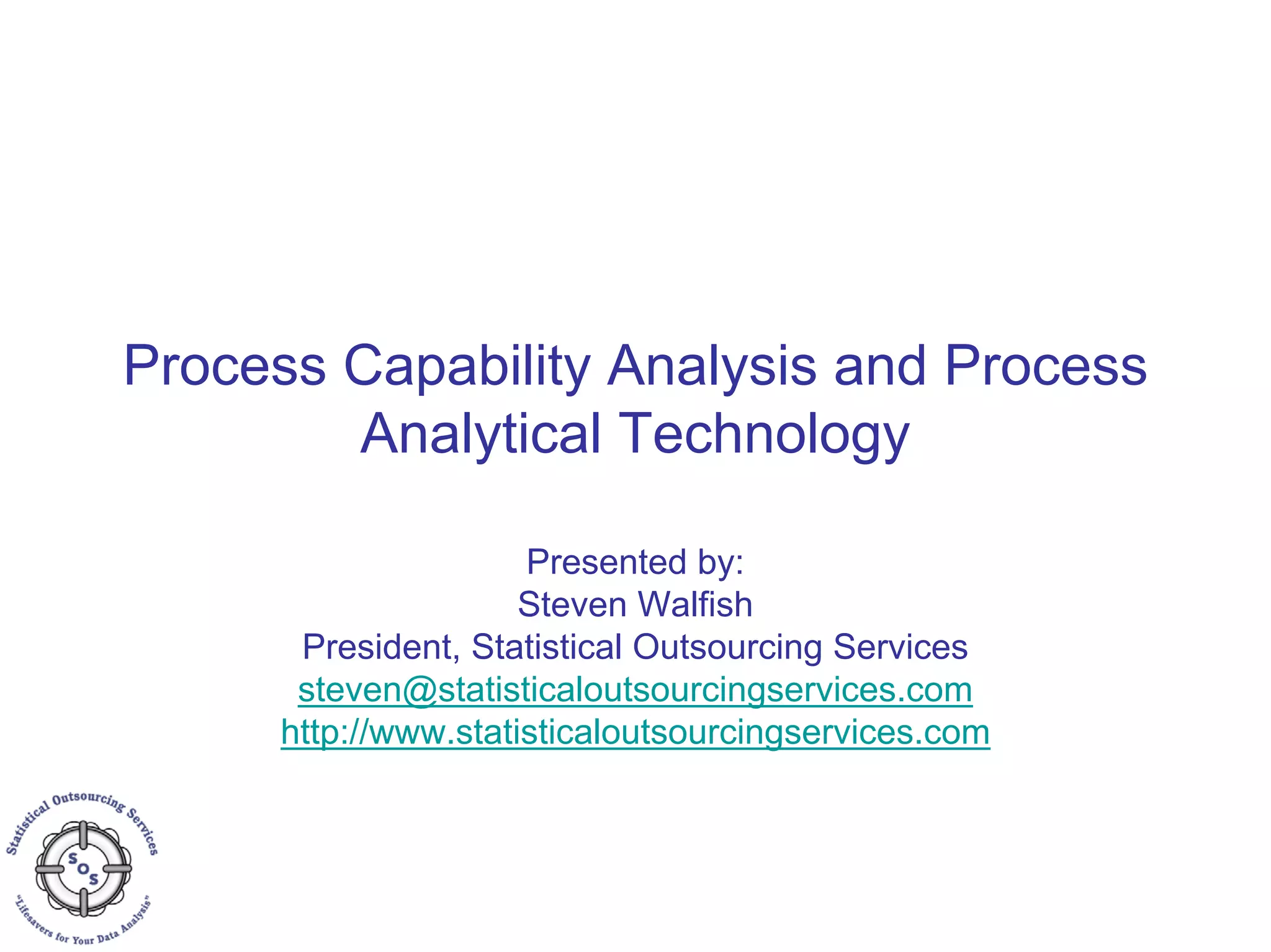 Process Capability Analysis and Process Analytical Technology

Presented by:
Steven Walfish
President, Statistical Outsourcing Services
steven@statisticaloutsourcingservices.com
http://www.statisticaloutsourcingservices.com

Statistical Outsourcing Services
SOS
"Lifesavers for Your Data Analysis"